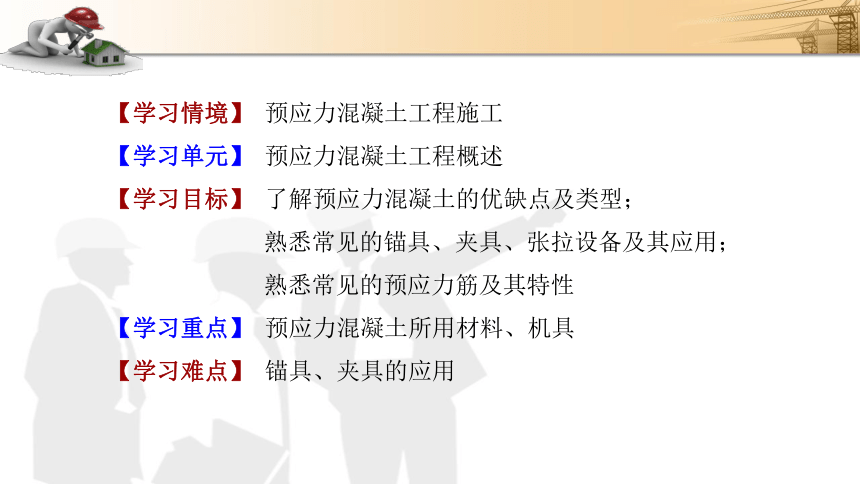 【学习情境】 预应力混凝土工程施工

【学习单元】 预应力混凝土工程概述

【学习目标】 了解预应力混凝土的优缺点及类型；

熟悉常见的锚具、夹具、张拉设备及其应用；

熟悉常见的预应力筋及其特性

【学习重点】 预应力混凝土所用材料、机具

【学习难点】 锚具、夹具的应用